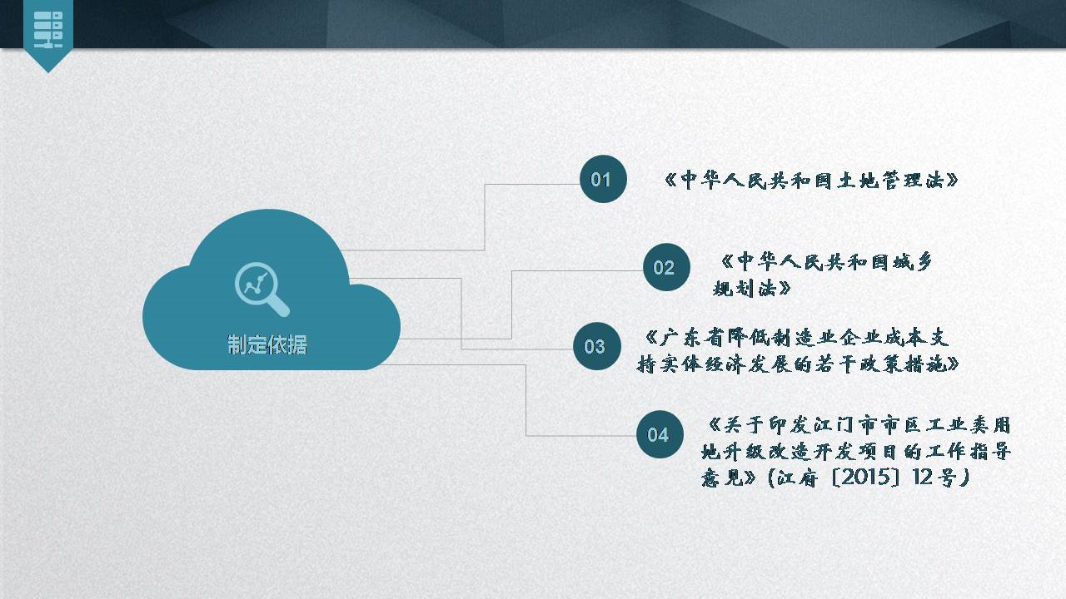 制定依据

01 《中华人民共和国土地管理法》

02 《中华人民共和国城乡规划法》

03 《广东省降低制造业企业成本支持实体经济发展的若干政策措施》

04 《关于印发江门市市区工业类用地升级改造开发项目的工作指导意见》（江府〔2015〕12号）